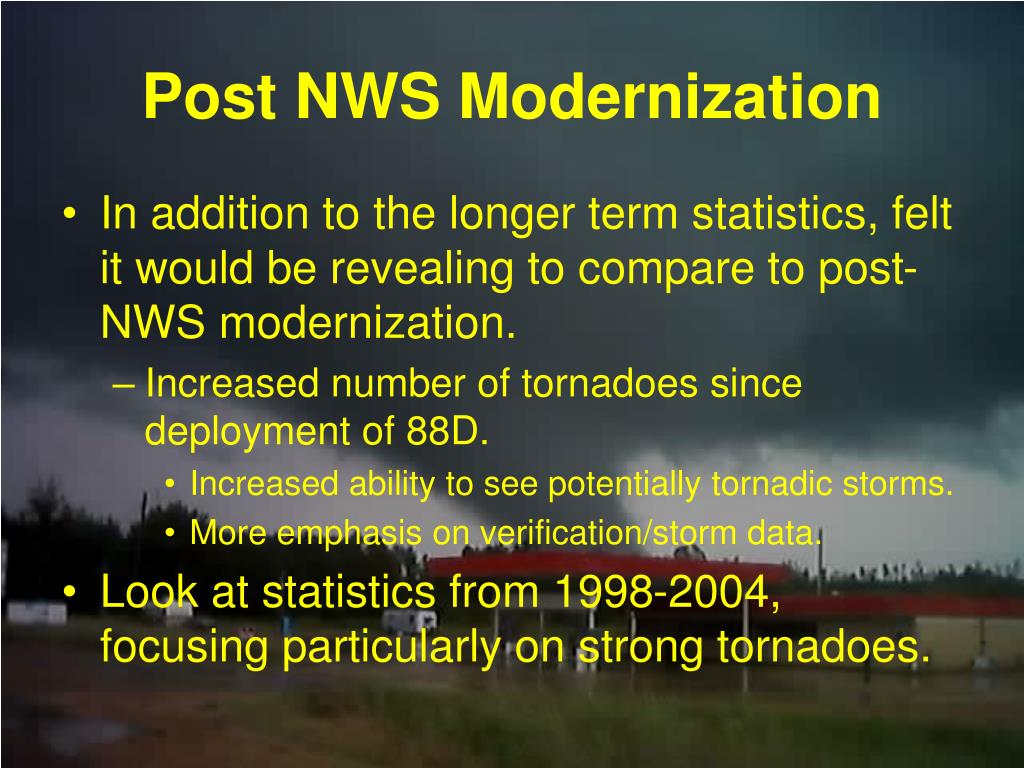 Post NWS Modernization

• In addition to the longer term statistics, felt it would be revealing to compare to post-NWS modernization.
– Increased number of tornadoes since deployment of 88D.
• Increased ability to see potentially tornadic storms.
• More emphasis on verification/storm data.
• Look at statistics from 1998-2004, focusing particularly on strong tornadoes.